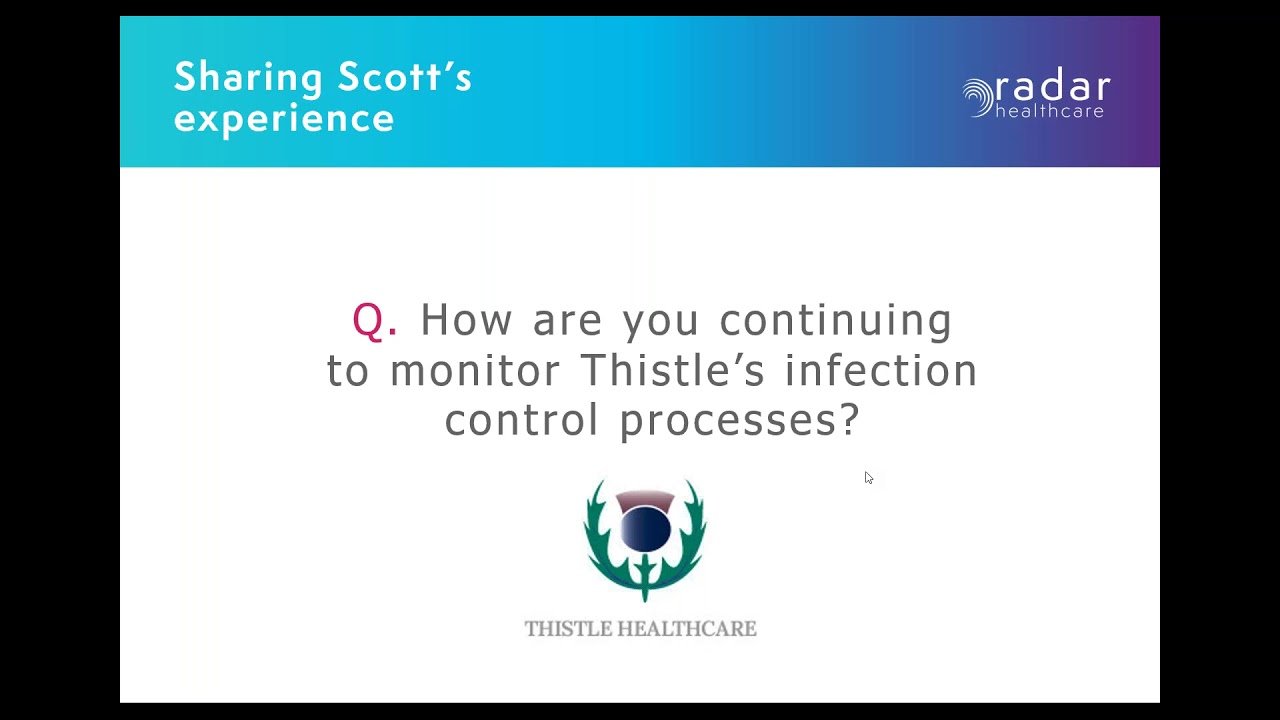 Sharing Scott's experience

radar healthcare

Q. How are you continuing to monitor Thistle's infection control processes?

THISTLE HEALTHCARE